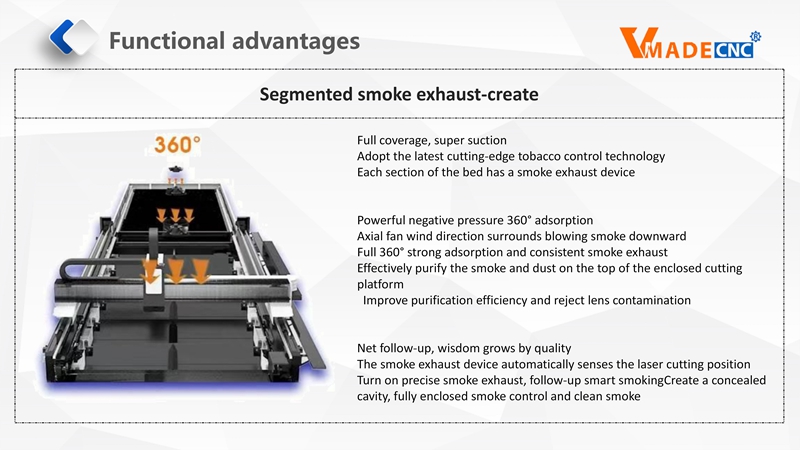 Functional advantages

VMADECNC

Segmented smoke exhaust-create

360°

Full coverage, super suction
Adopt the latest cutting-edge tobacco control technology
Each section of the bed has a smoke exhaust device

Powerful negative pressure 360° adsorption
Axial fan wind direction surrounds blowing smoke downward
Full 360° strong adsorption and consistent smoke exhaust
Effectively purify the smoke and dust on the top of the enclosed cutting platform
Improve purification efficiency and reject lens contamination

Net follow-up, wisdom grows by quality
The smoke exhaust device automatically senses the laser cutting position
Turn on precise smoke exhaust, follow-up smart smokingCreate a concealed cavity, fully enclosed smoke control and clean smoke